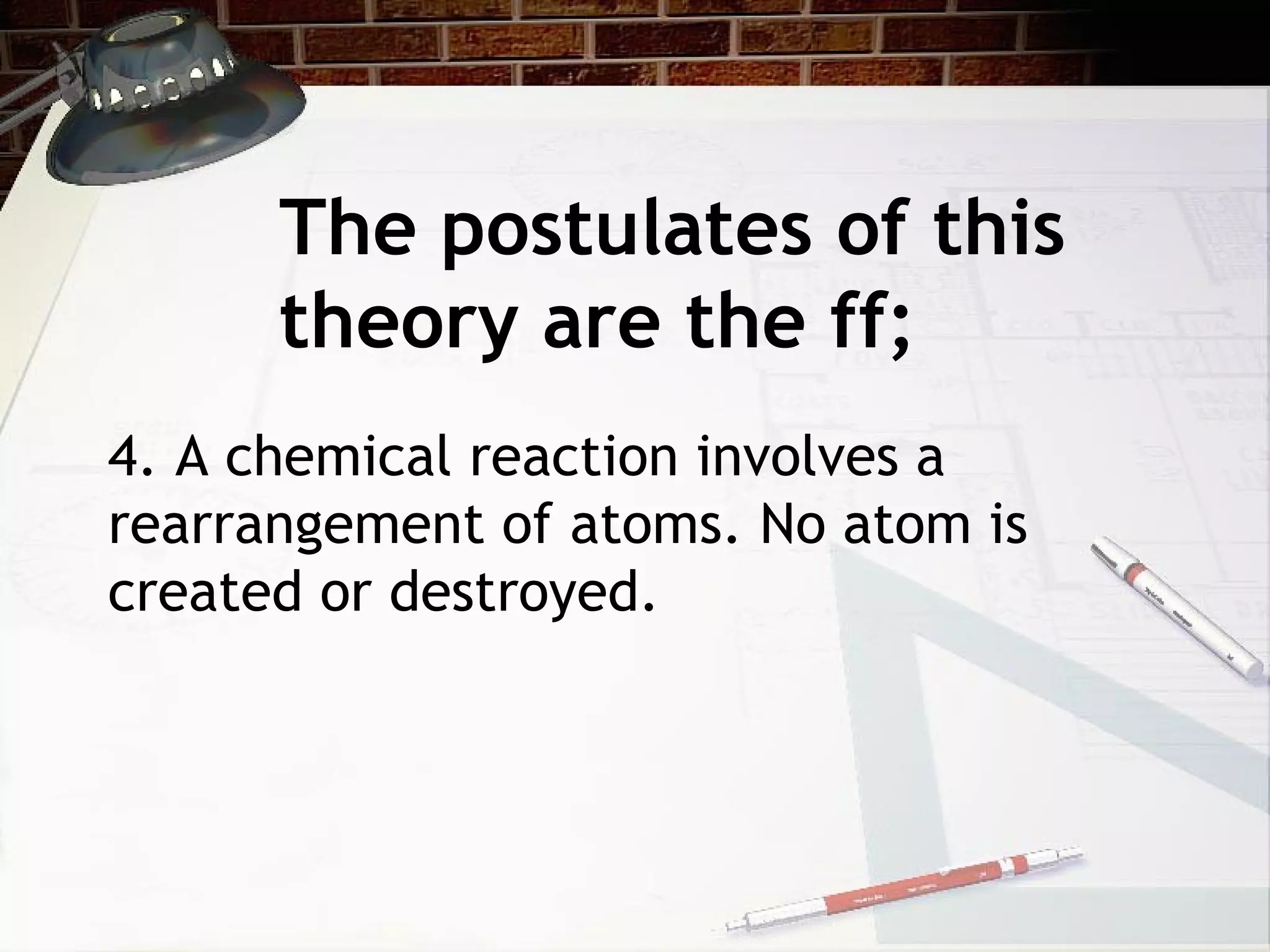 The postulates of this theory are the ff;

4. A chemical reaction involves a rearrangement of atoms. No atom is created or destroyed.